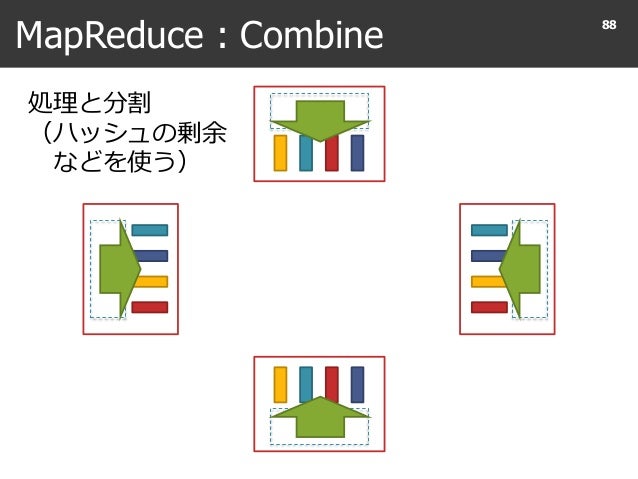 MapReduce：Combine

88

処理と分割
（ハッシュの剰余
などを使う）